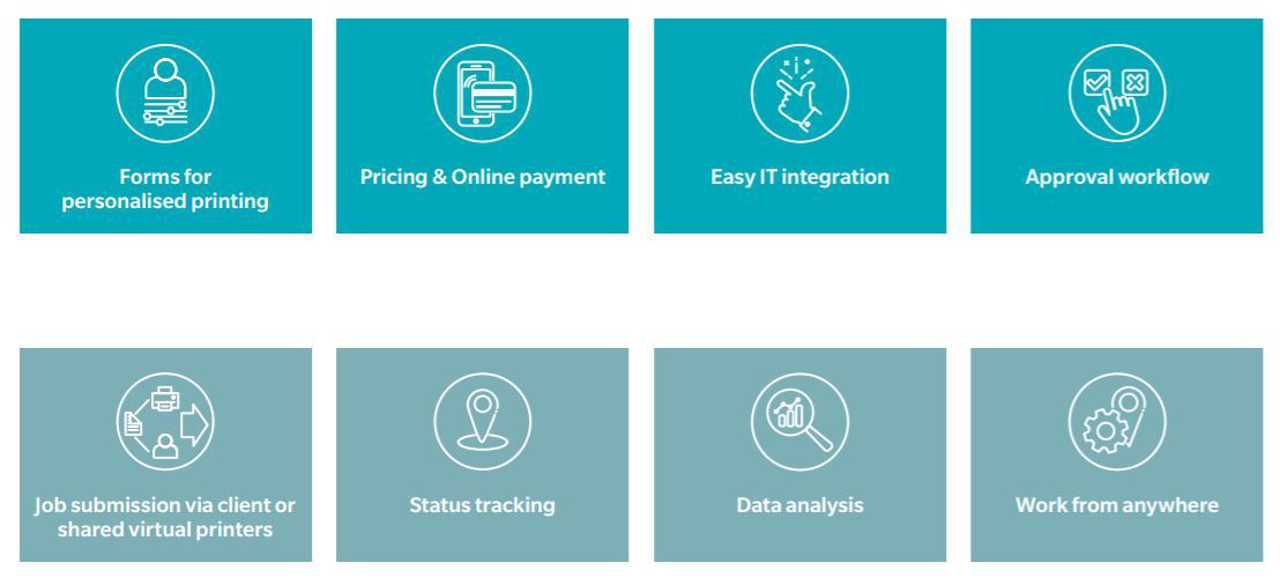 Forms for personalised printing

Pricing & Online payment

Easy IT integration

Approval workflow

Job submission via client or shared virtual printers

Status tracking

Data analysis

Work from anywhere